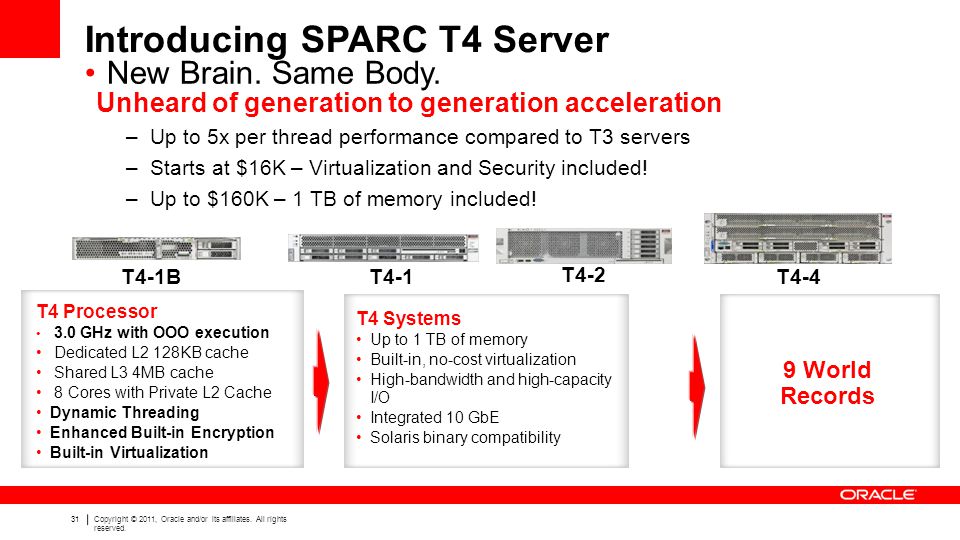 Introducing SPARC T4 Server

• New Brain. Same Body.

Unheard of generation to generation acceleration

– Up to 5x per thread performance compared to T3 servers

– Starts at $16K – Virtualization and Security included!

– Up to $160K – 1 TB of memory included!

T4-1B

T4-1

T4-2

T4-4

T4 Processor
• 3.0 GHz with OOO execution
• Dedicated L2 128KB cache
• Shared L3 4MB cache
• 8 Cores with Private L2 Cache
• Dynamic Threading
• Enhanced Built-in Encryption
• Built-in Virtualization

T4 Systems
• Up to 1 TB of memory
• Built-in, no-cost virtualization
• High-bandwidth and high-capacity I/O
• Integrated 10 GbE
• Solaris binary compatibility

9 World Records

ORACLE

31 | Copyright © 2011, Oracle and/or its affiliates. All rights reserved.